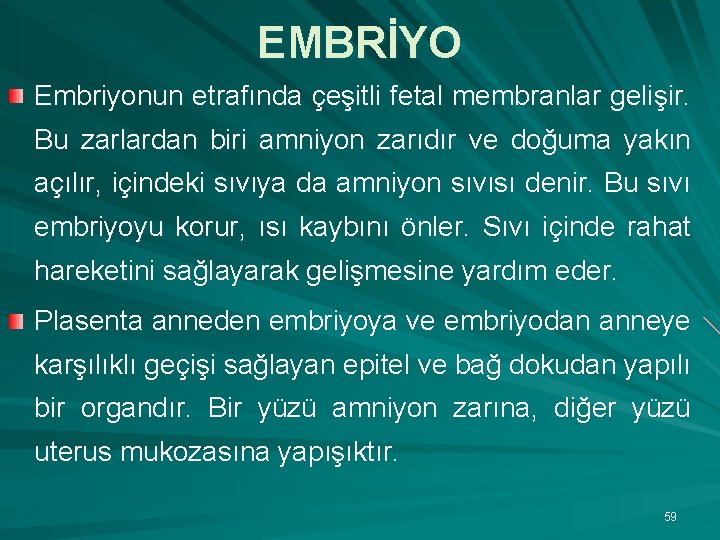 EMBRİYO

Embriyonun etrafında çeşitli fetal membranlar gelişir. Bu zarlardan biri amniyon zarıdır ve doğuma yakın açılır, içindeki sıvıya da amniyon sıvısı denir. Bu sıvı embriyoyu korur, ısı kaybını önler. Sıvı içinde rahat hareketini sağlayarak gelişmesine yardım eder.

Plasenta anneden embriyoya ve embriyodan anneye karşılıklı geçişi sağlayan epitel ve bağ dokudan yapılı bir organdır. Bir yüzü amniyon zarına, diğer yüzü uterus mukozasına yapışıktır.

59